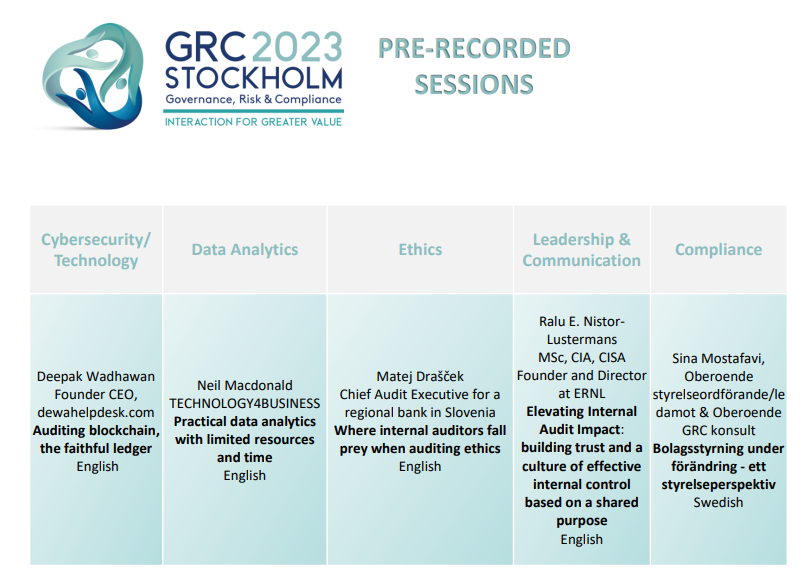 GRC 2023 STOCKHOLM
Governance, Risk & Compliance
INTERACTION FOR GREATER VALUE

PRE-RECORDED SESSIONS

| Cybersecurity/ Technology | Data Analytics | Ethics | Leadership & Communication | Compliance |
|---|---|---|---|---|
| Deepak Wadhawan Founder CEO, dewahelpdesk.com **Auditing blockchain, the faithful ledger** English | Neil Macdonald TECHNOLOGY4BUSINESS **Practical data analytics with limited resources and time** English | Matej Drašček Chief Audit Executive for a regional bank in Slovenia **Where internal auditors fall prey when auditing ethics** English | Ralu E. Nistor-Lustermans MSc, CIA, CISA Founder and Director at ERNL **Elevating Internal Audit Impact: building trust and a culture of effective internal control based on a shared purpose** English | Sina Mostafavi, Oberoende styrelseordförande/ledamot & Oberoende GRC konsult **Bolagsstyrning under förändring - ett styrelseperspektiv** Swedish |